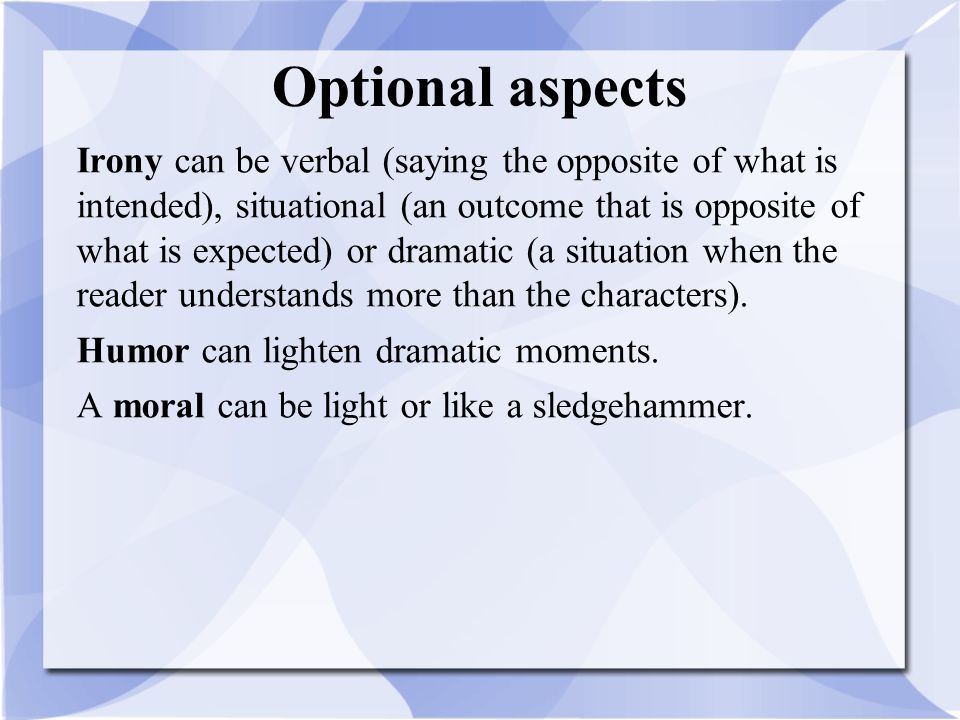 Optional aspects

Irony can be verbal (saying the opposite of what is intended), situational (an outcome that is opposite of what is expected) or dramatic (a situation when the reader understands more than the characters).

Humor can lighten dramatic moments.

A moral can be light or like a sledgehammer.